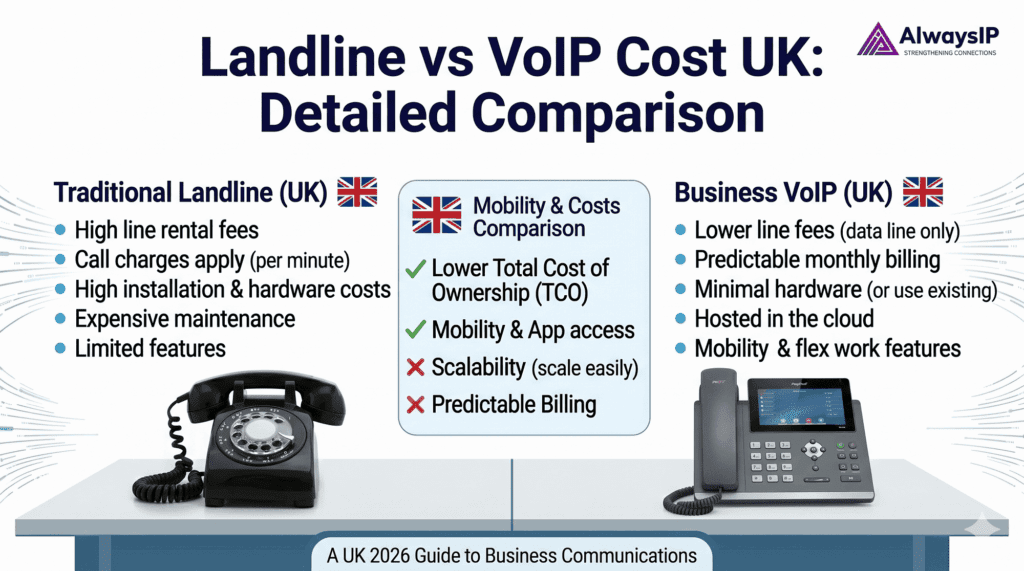 AlwaysIP
STRENGTHENING CONNECTIONS

Landline vs VoIP Cost UK: Detailed Comparison

Traditional Landline (UK)
- High line rental fees
- Call charges apply (per minute)
- High installation & hardware costs
- Expensive maintenance
- Limited features

Mobility & Costs Comparison
✓ Lower Total Cost of Ownership (TCO)
✓ Mobility & App access
✗ Scalability (scale easily)
✗ Predictable Billing

Business VoIP (UK)
- Lower line fees (data line only)
- Predictable monthly billing
- Minimal hardware (or use existing)
- Hosted in the cloud
- Mobility & flex work features

A UK 2026 Guide to Business Communications